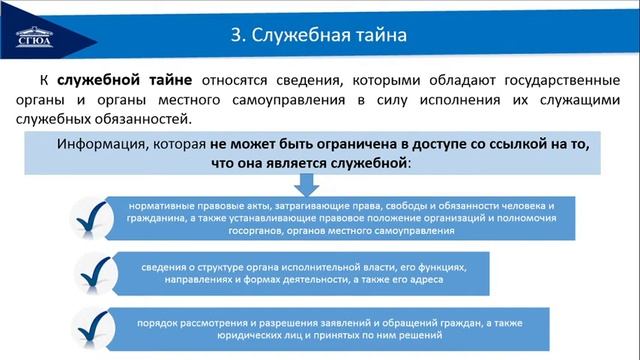 СГЮА

3. Служебная тайна

К служебной тайне относятся сведения, которыми обладают государственные органы и органы местного самоуправления в силу исполнения их служащими служебных обязанностей.

Информация, которая не может быть ограничена в доступе со ссылкой на то, что она является служебной:

нормативные правовые акты, затрагивающие права, свободы и обязанности человека и гражданина, а также устанавливающие правовое положение организаций и полномочия госорганов, органов местного самоуправления

сведения о структуре органа исполнительной власти, его функциях, направлениях и формах деятельности, а также его адреса

порядок рассмотрения и разрешения заявлений и обращений граждан, а также юридических лиц и принятых по ним решений